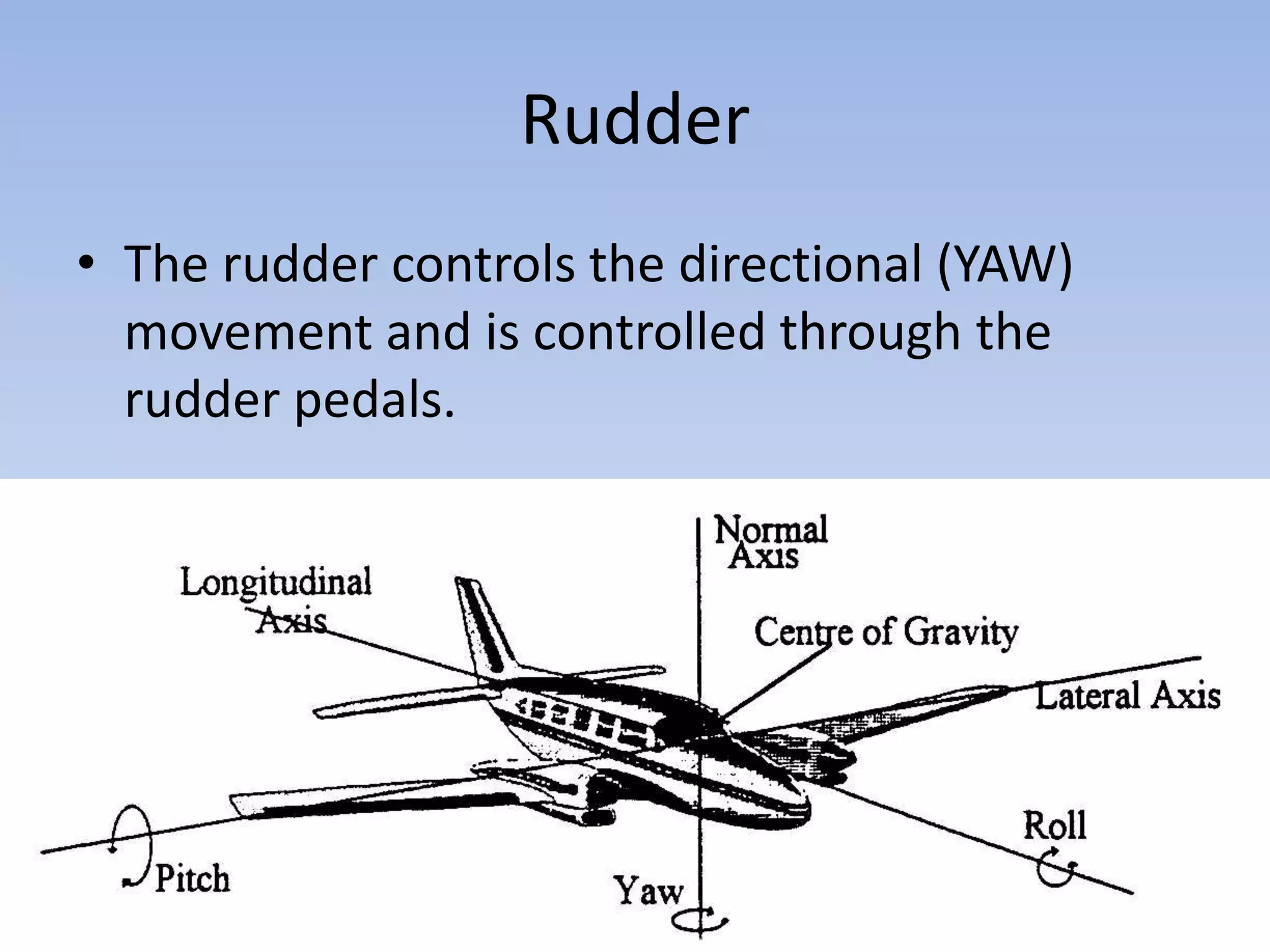 Rudder

• The rudder controls the directional (YAW) movement and is controlled through the rudder pedals.

Normal Axis

Longitudinal Axis

Centre of Gravity

Lateral Axis

Roll

Pitch

Yaw